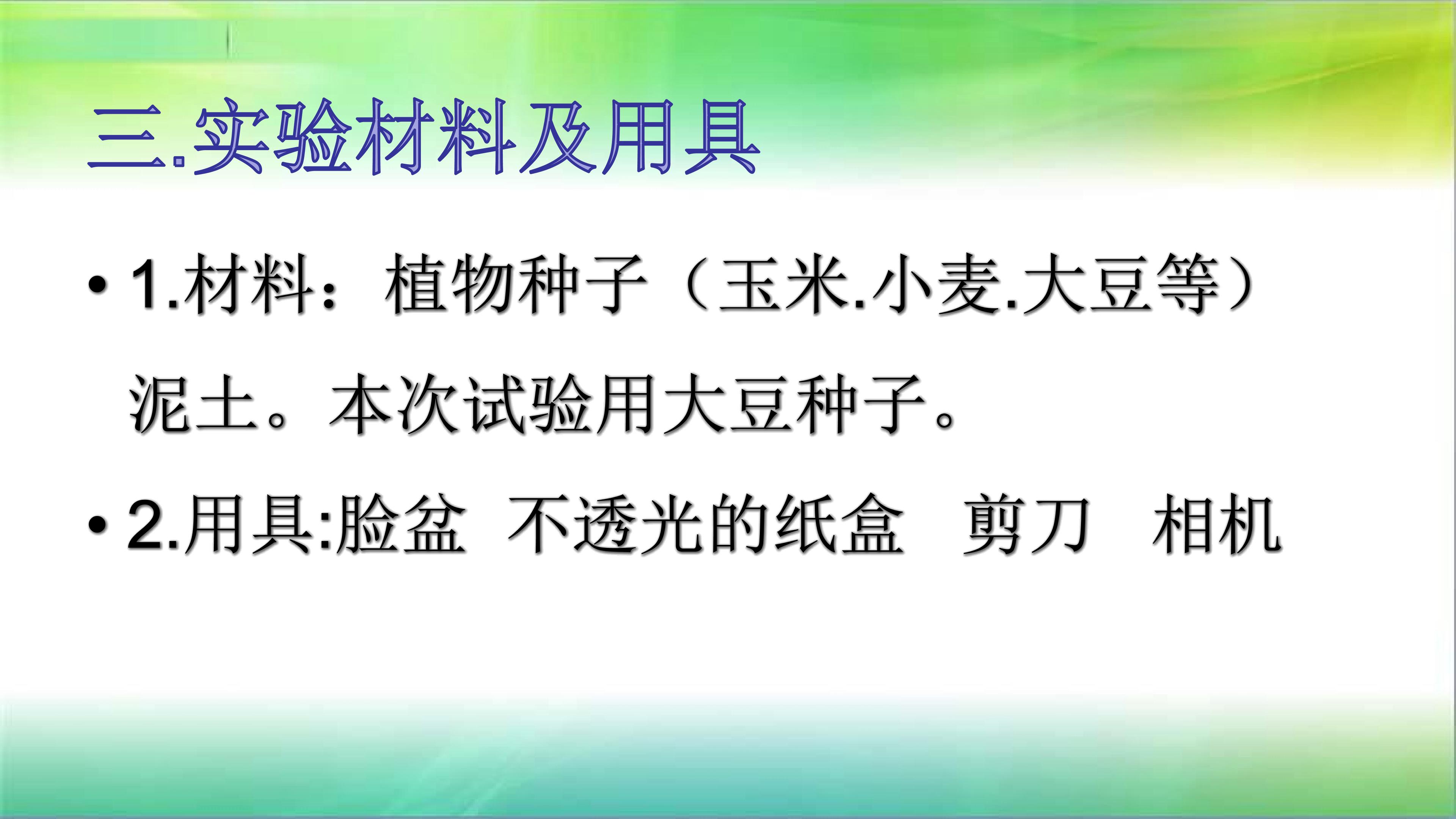 三.实验材料及用具

• 1.材料：植物种子（玉米.小麦.大豆等）泥土。本次试验用大豆种子。

• 2.用具:脸盆 不透光的纸盒 剪刀 相机